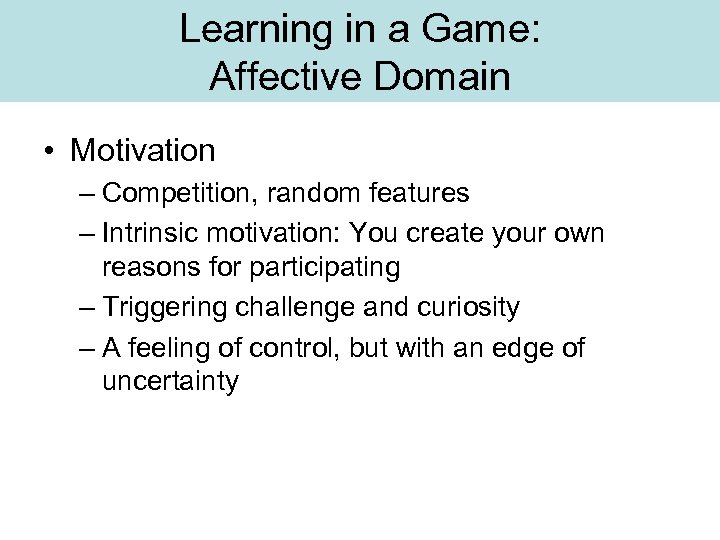 Learning in a Game:
Affective Domain

• Motivation
– Competition, random features
– Intrinsic motivation: You create your own reasons for participating
– Triggering challenge and curiosity
– A feeling of control, but with an edge of uncertainty